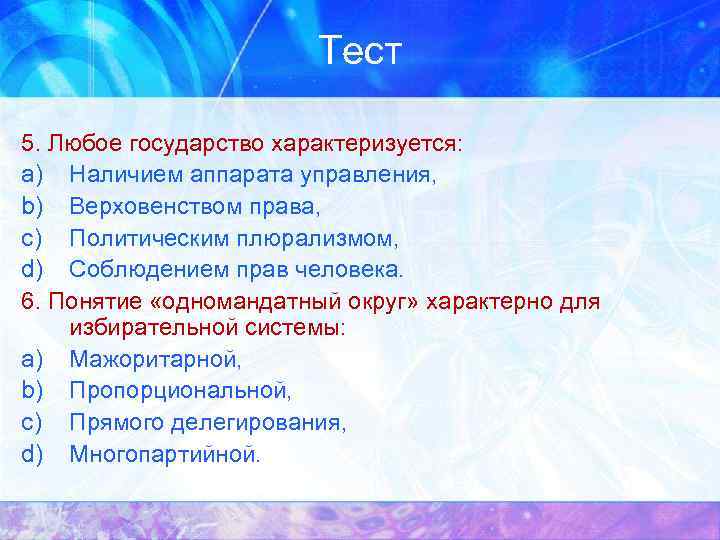 Тест

5. Любое государство характеризуется:
a) Наличием аппарата управления,
b) Верховенством права,
c) Политическим плюрализмом,
d) Соблюдением прав человека.

6. Понятие «одномандатный округ» характерно для избирательной системы:
a) Мажоритарной,
b) Пропорциональной,
c) Прямого делегирования,
d) Многопартийной.